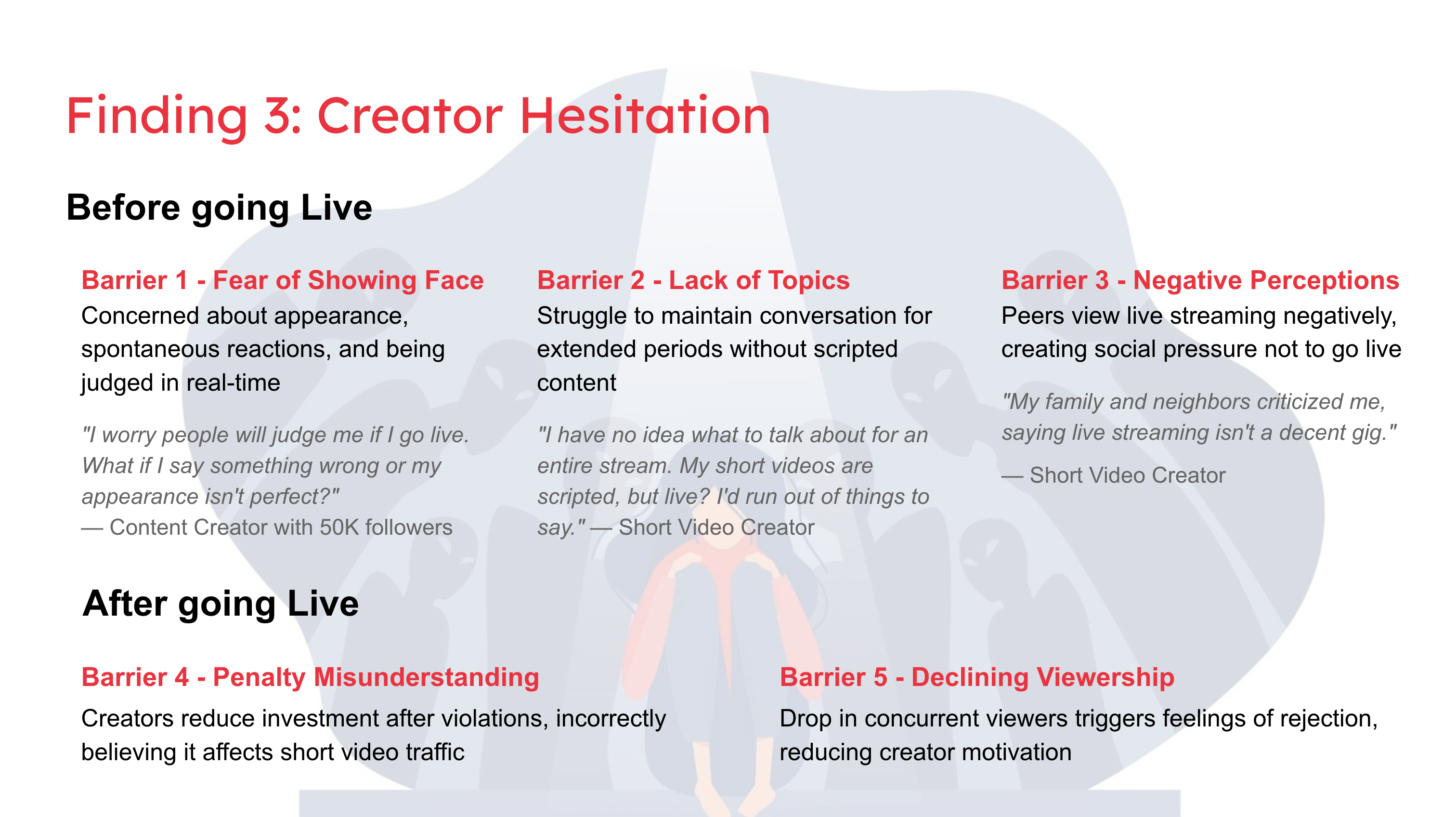 Finding 3: Creator Hesitation

Before going Live

Barrier 1 - Fear of Showing Face
Concerned about appearance, spontaneous reactions, and being judged in real-time

"I worry people will judge me if I go live. What if I say something wrong or my appearance isn't perfect?"
— Content Creator with 50K followers

Barrier 2 - Lack of Topics
Struggle to maintain conversation for extended periods without scripted content

"I have no idea what to talk about for an entire stream. My short videos are scripted, but live? I'd run out of things to say." — Short Video Creator

Barrier 3 - Negative Perceptions
Peers view live streaming negatively, creating social pressure not to go live

"My family and neighbors criticized me, saying live streaming isn't a decent gig."

— Short Video Creator

After going Live

Barrier 4 - Penalty Misunderstanding
Creators reduce investment after violations, incorrectly believing it affects short video traffic

Barrier 5 - Declining Viewership
Drop in concurrent viewers triggers feelings of rejection, reducing creator motivation